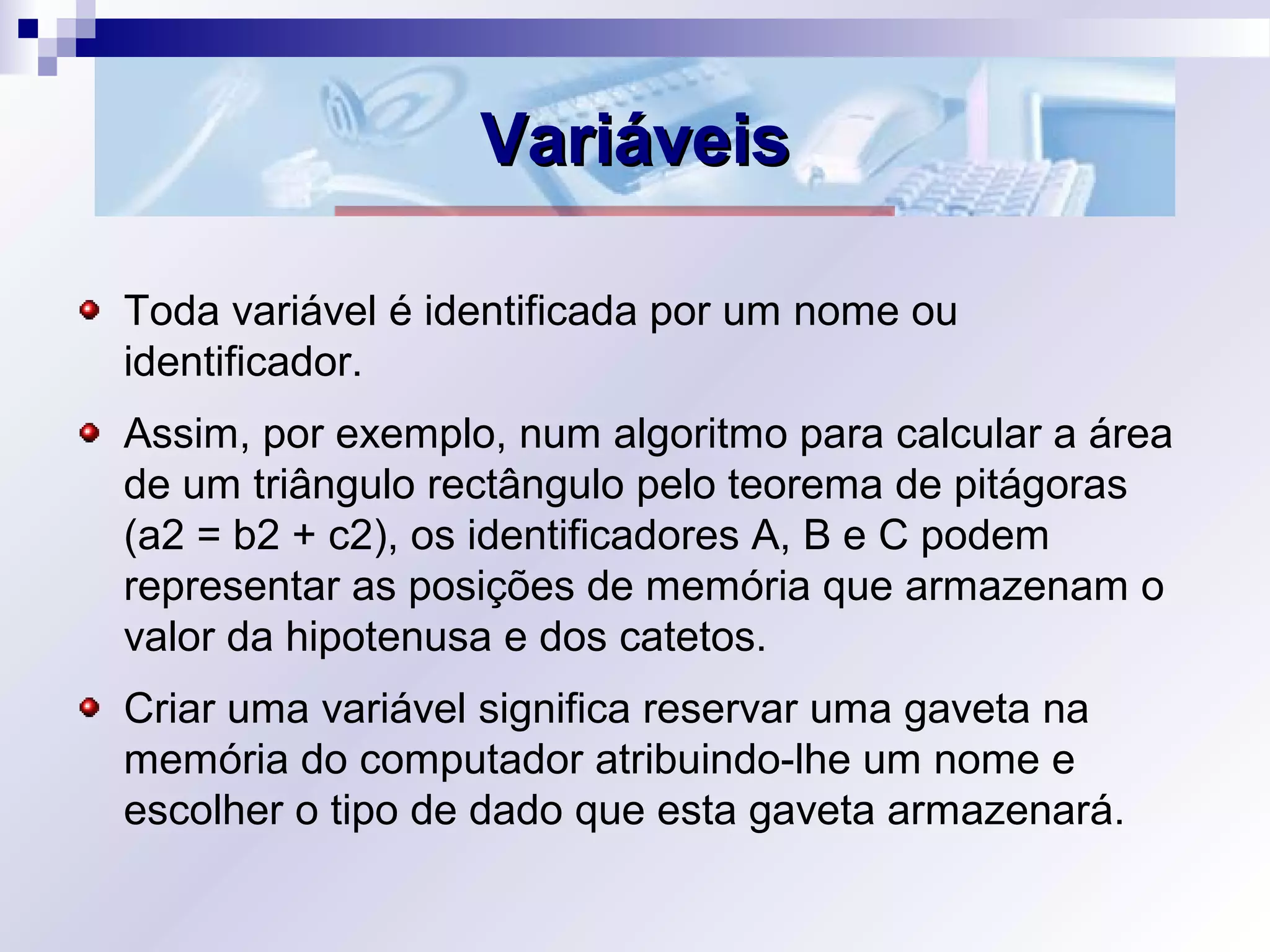 Variáveis

Toda variável é identificada por um nome ou identificador.

Assim, por exemplo, num algoritmo para calcular a área de um triângulo rectângulo pelo teorema de pitágoras (a2 = b2 + c2), os identificadores A, B e C podem representar as posições de memória que armazenam o valor da hipotenusa e dos catetos.

Criar uma variável significa reservar uma gaveta na memória do computador atribuindo-lhe um nome e escolher o tipo de dado que esta gaveta armazenará.